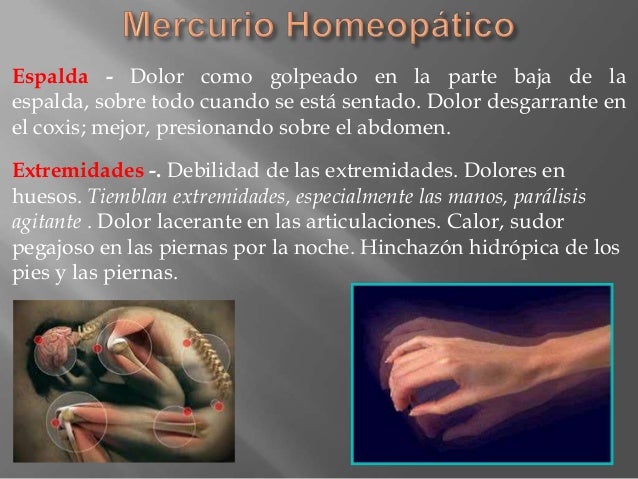 Mercurio Homeopático

Espalda - Dolor como golpeado en la parte baja de la espalda, sobre todo cuando se está sentado. Dolor desgarrante en el coxis; mejor, presionando sobre el abdomen.

Extremidades -. Debilidad de las extremidades. Dolores en huesos. Tiemblan extremidades, especialmente las manos, parálisis agitante . Dolor lacerante en las articulaciones. Calor, sudor pegajoso en las piernas por la noche. Hinchazón hidrópica de los pies y las piernas.